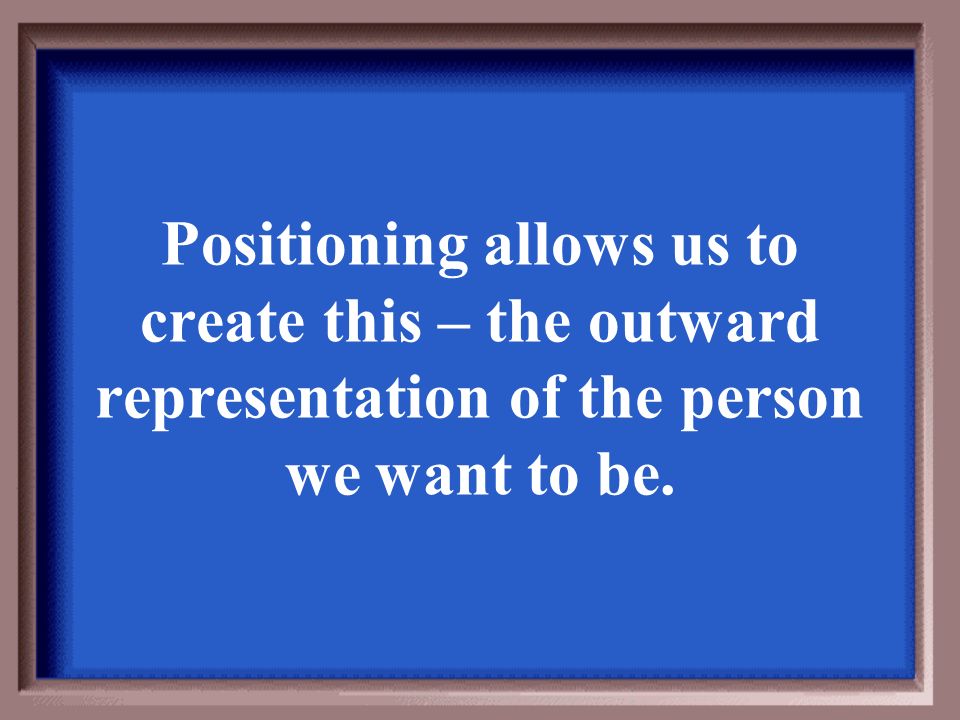 Positioning allows us to create this – the outward representation of the person we want to be.